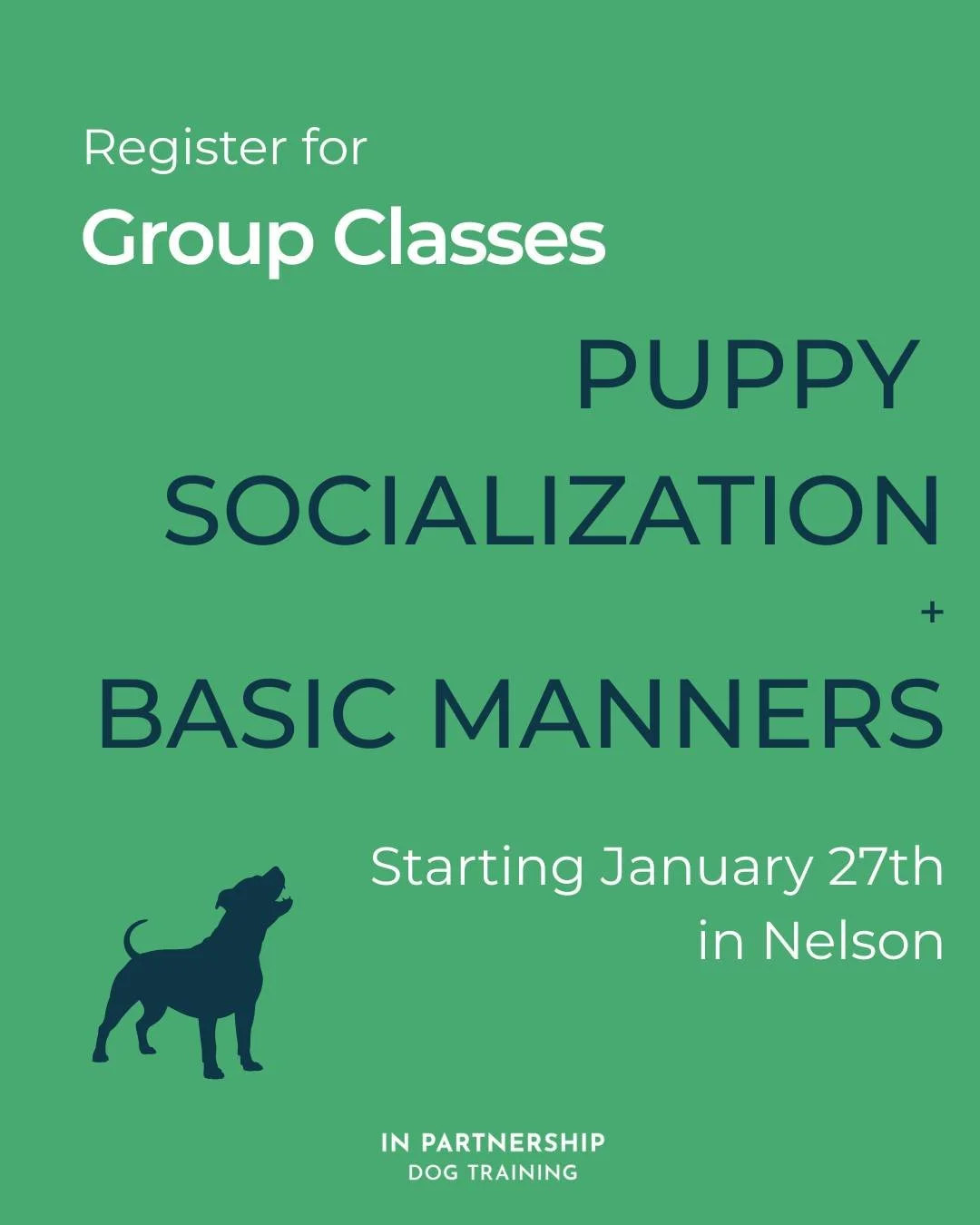 Register for
Group Classes

PUPPY
SOCIALIZATION
+
BASIC MANNERS

Starting January 27th
in Nelson

IN PARTNERSHIP
DOG TRAINING